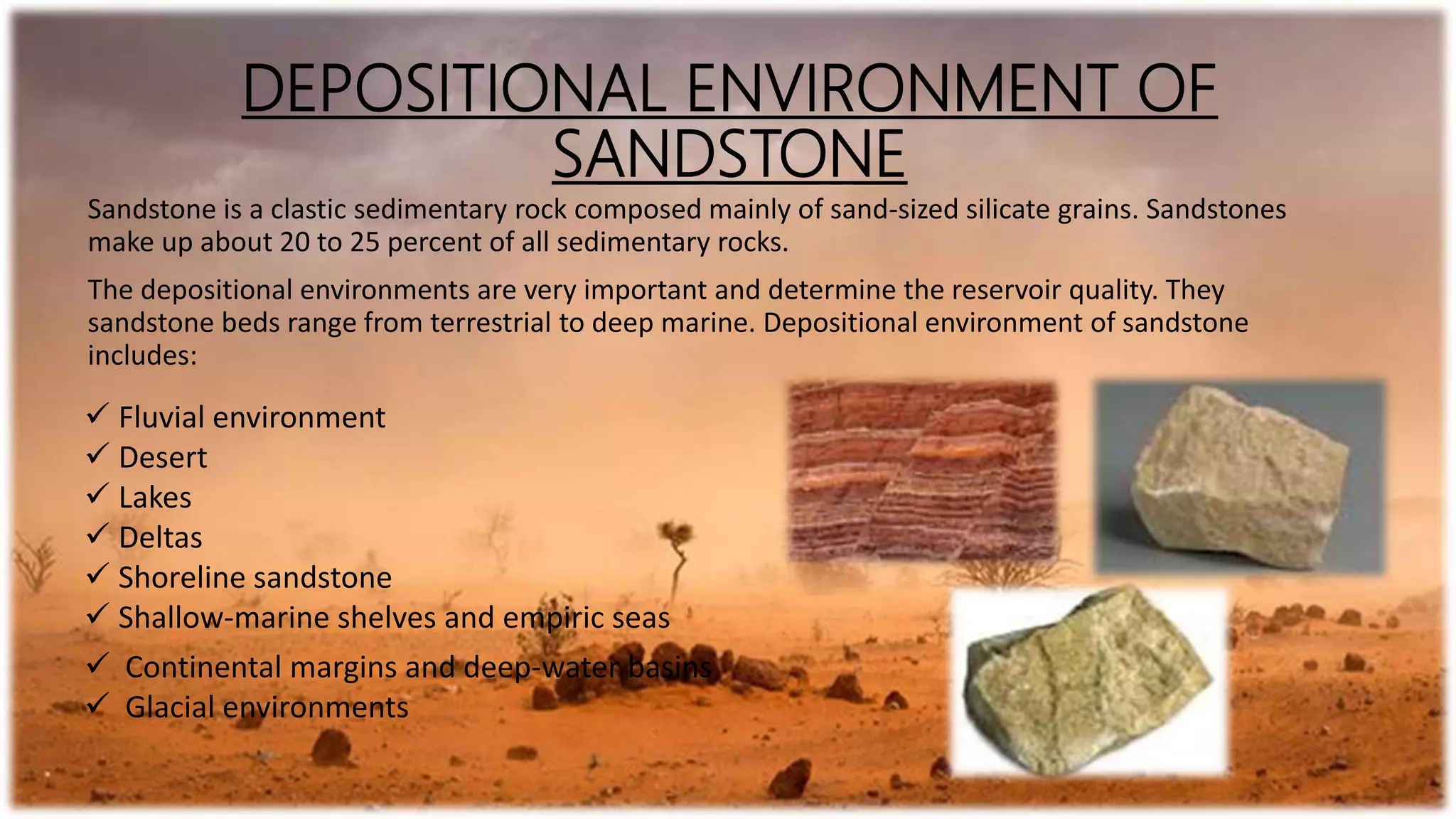 DEPOSITIONAL ENVIRONMENT OF SANDSTONE

Sandstone is a clastic sedimentary rock composed mainly of sand-sized silicate grains. Sandstones make up about 20 to 25 percent of all sedimentary rocks.

The depositional environments are very important and determine the reservoir quality. They sandstone beds range from terrestrial to deep marine. Depositional environment of sandstone includes:

✓ Fluvial environment
✓ Desert
✓ Lakes
✓ Deltas
✓ Shoreline sandstone
✓ Shallow-marine shelves and empiric seas
✓ Continental margins and deep-water basins
✓ Glacial environments